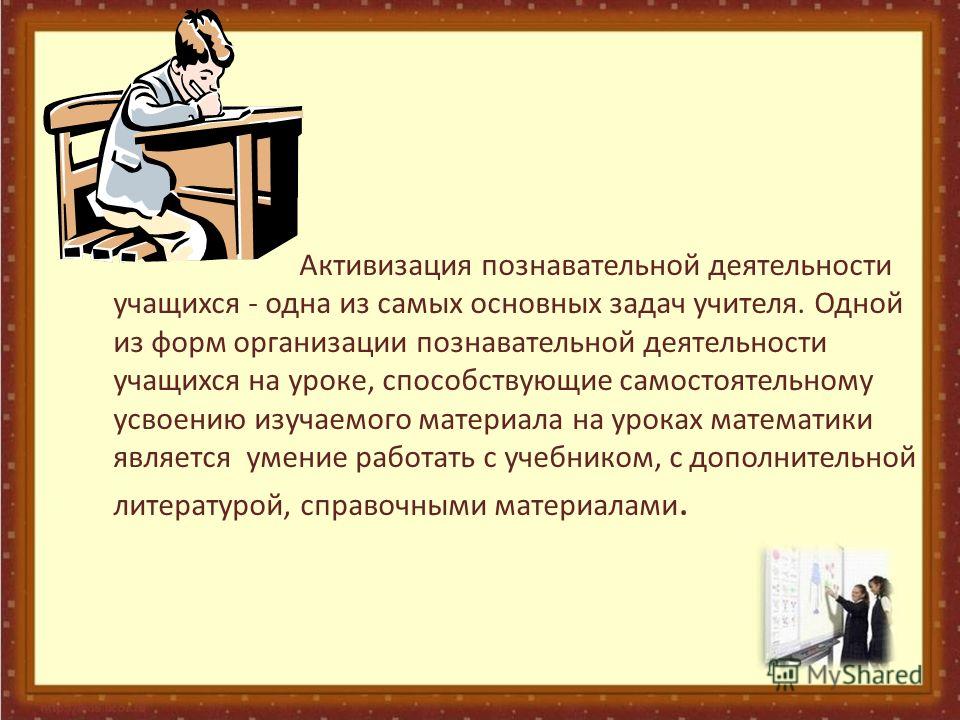 Активизация познавательной деятельности учащихся - одна из самых основных задач учителя. Одной из форм организации познавательной деятельности учащихся на уроке, способствующие самостоятельному усвоению изучаемого материала на уроках математики является умение работать с учебником, с дополнительной литературой, справочными материалами.

MyShared